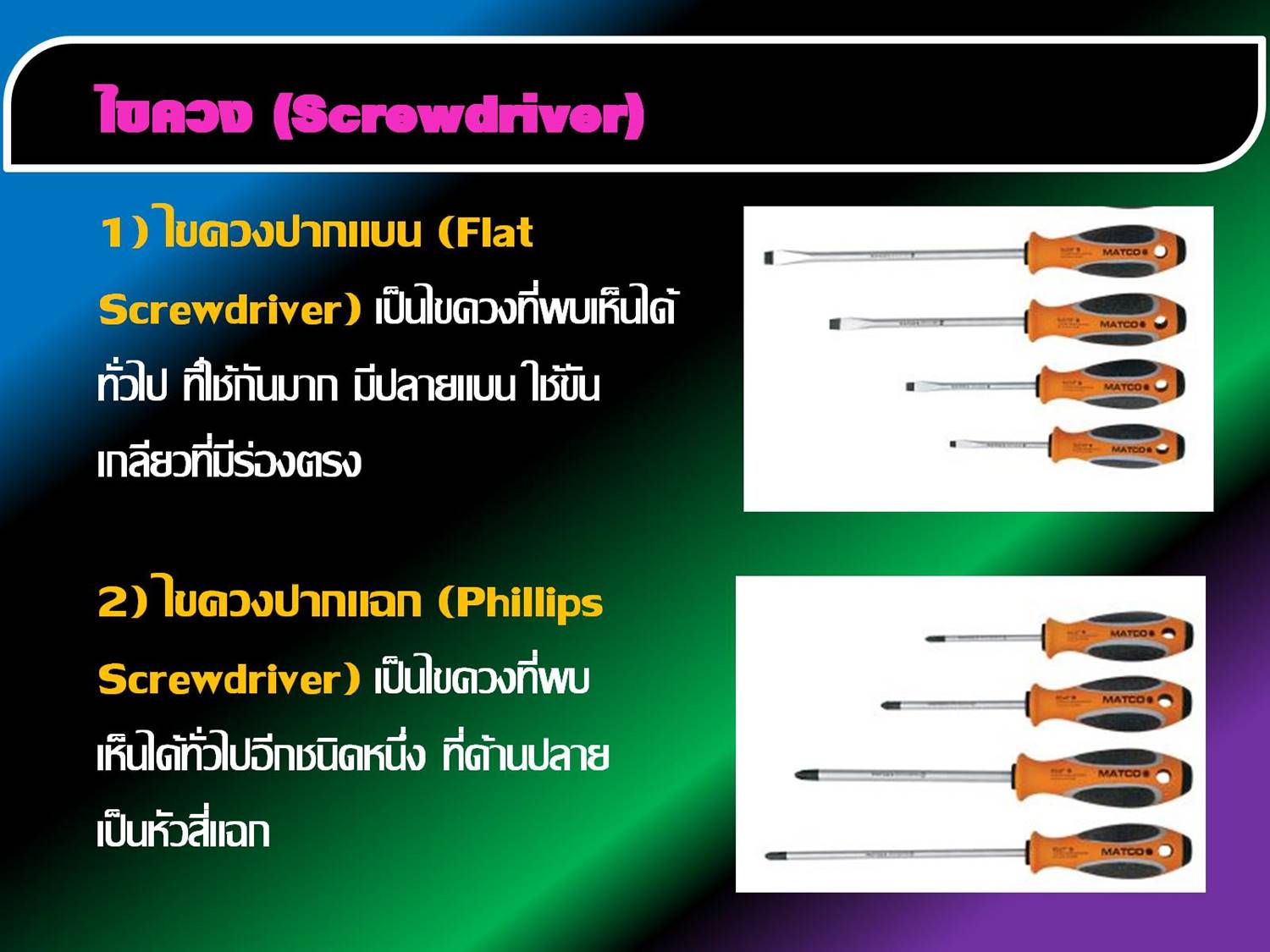 ไขควง (Screwdriver)

1) ไขควงปากแบน (Flat Screwdriver) เป็นไขควงที่พบเห็นได้ทั่วไป ที่ใช้กันมาก มีปลายแบน ใช้ขันเกลียวที่มีร่องตรง

MATCO
MATCO
MATCO
MATCO

2) ไขควงปากแฉก (Phillips Screwdriver) เป็นไขควงที่พบเห็นได้ทั่วไปอีกชนิดหนึ่ง ที่ด้านปลายเป็นหัวสี่แฉก

MATCO
MATCO
MATCO
MATCO